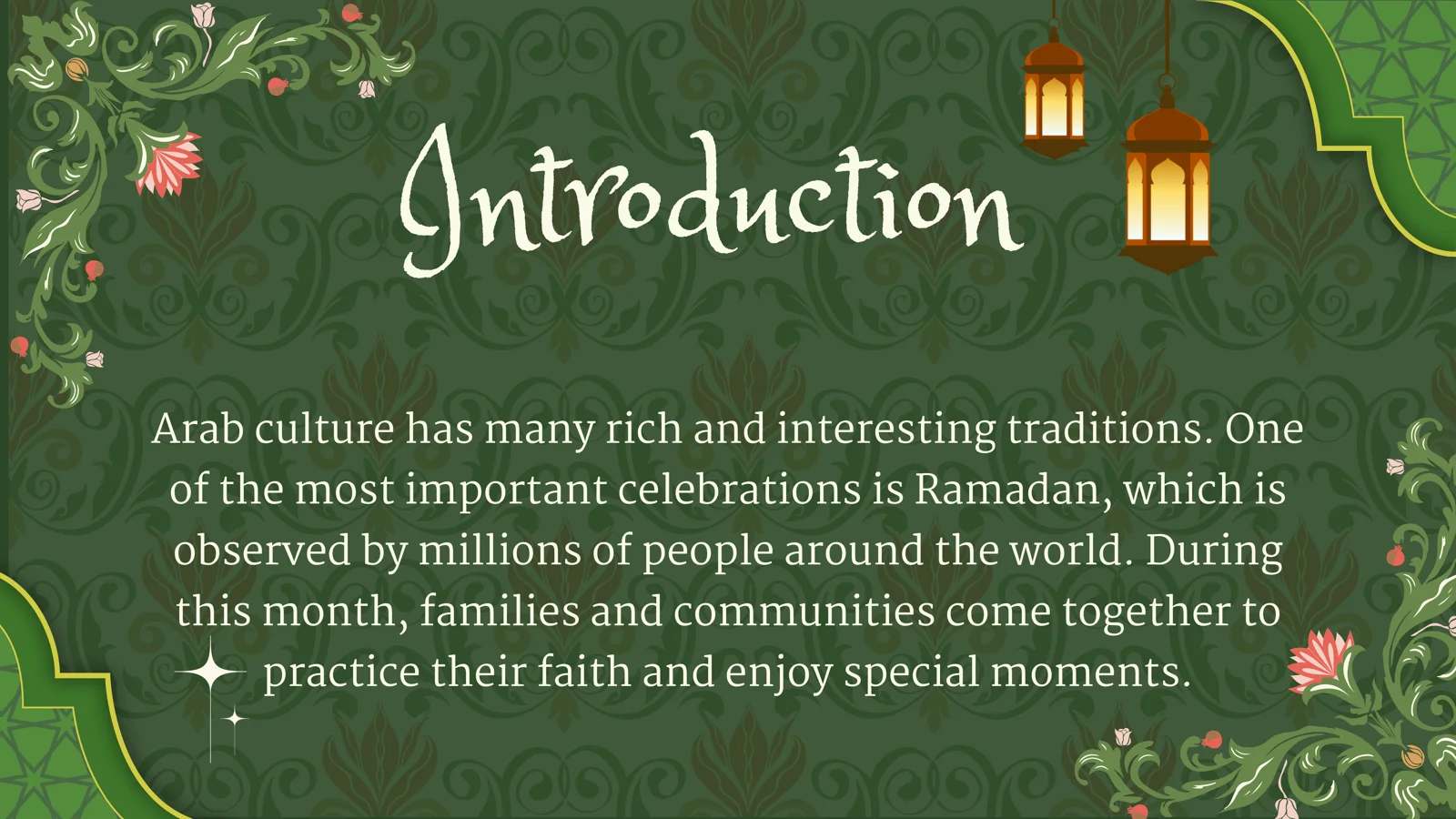 Introduction

Arab culture has many rich and interesting traditions. One of the most important celebrations is Ramadan, which is observed by millions of people around the world. During this month, families and communities come together to practice their faith and enjoy special moments.